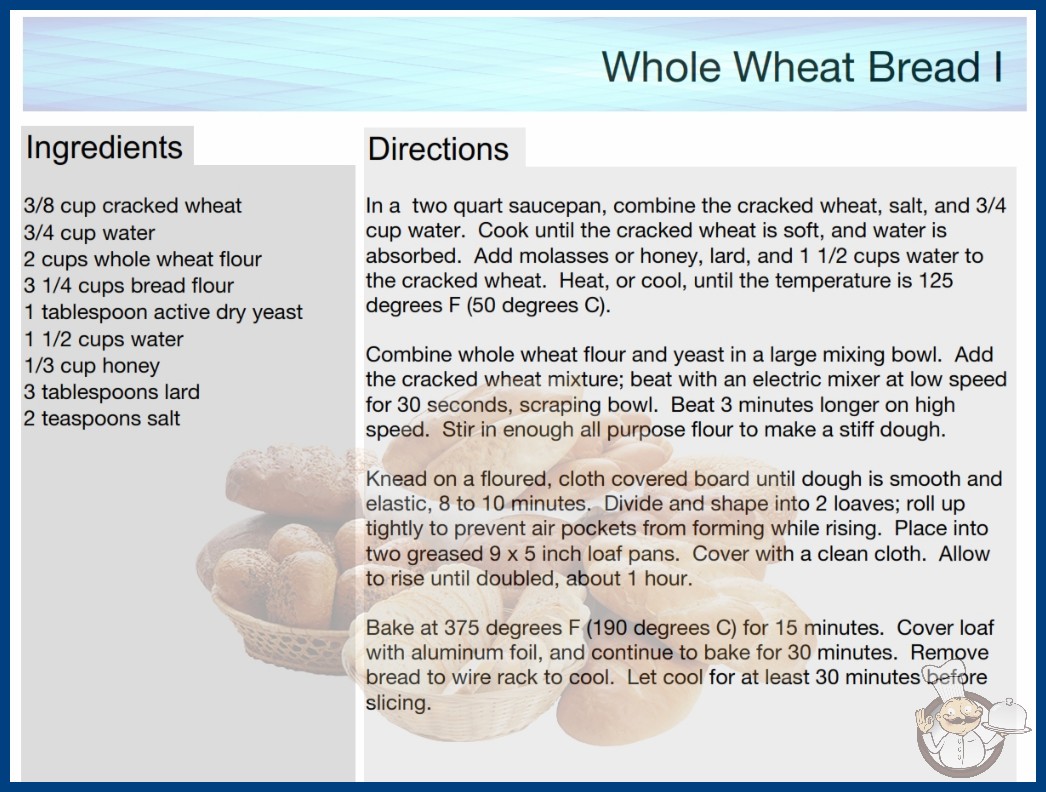 Whole Wheat Bread I

Ingredients

3/8 cup cracked wheat
3/4 cup water
2 cups whole wheat flour
3 1/4 cups bread flour
1 tablespoon active dry yeast
1 1/2 cups water
1/3 cup honey
3 tablespoons lard
2 teaspoons salt

Directions

In a two quart saucepan, combine the cracked wheat, salt, and 3/4 cup water. Cook until the cracked wheat is soft, and water is absorbed. Add molasses or honey, lard, and 1 1/2 cups water to the cracked wheat. Heat, or cool, until the temperature is 125 degrees F (50 degrees C).

Combine whole wheat flour and yeast in a large mixing bowl. Add the cracked wheat mixture; beat with an electric mixer at low speed for 30 seconds, scraping bowl. Beat 3 minutes longer on high speed. Stir in enough all purpose flour to make a stiff dough.

Knead on a floured, cloth covered board until dough is smooth and elastic, 8 to 10 minutes. Divide and shape into 2 loaves; roll up tightly to prevent air pockets from forming while rising. Place into two greased 9 x 5 inch loaf pans. Cover with a clean cloth. Allow to rise until doubled, about 1 hour.

Bake at 375 degrees F (190 degrees C) for 15 minutes. Cover loaf with aluminum foil, and continue to bake for 30 minutes. Remove bread to wire rack to cool. Let cool for at least 30 minutes before slicing.